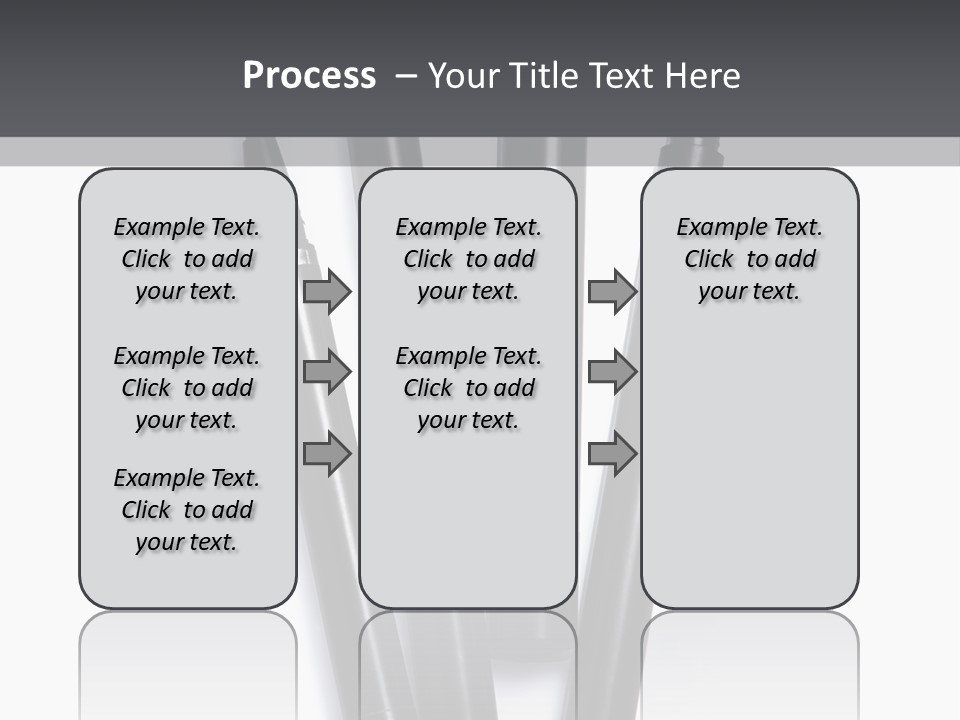 Process – Your Title Text Here

Example Text. Click to add your text.

Example Text. Click to add your text.

Example Text. Click to add your text.

Example Text. Click to add your text.

Example Text. Click to add your text.

Example Text. Click to add your text.